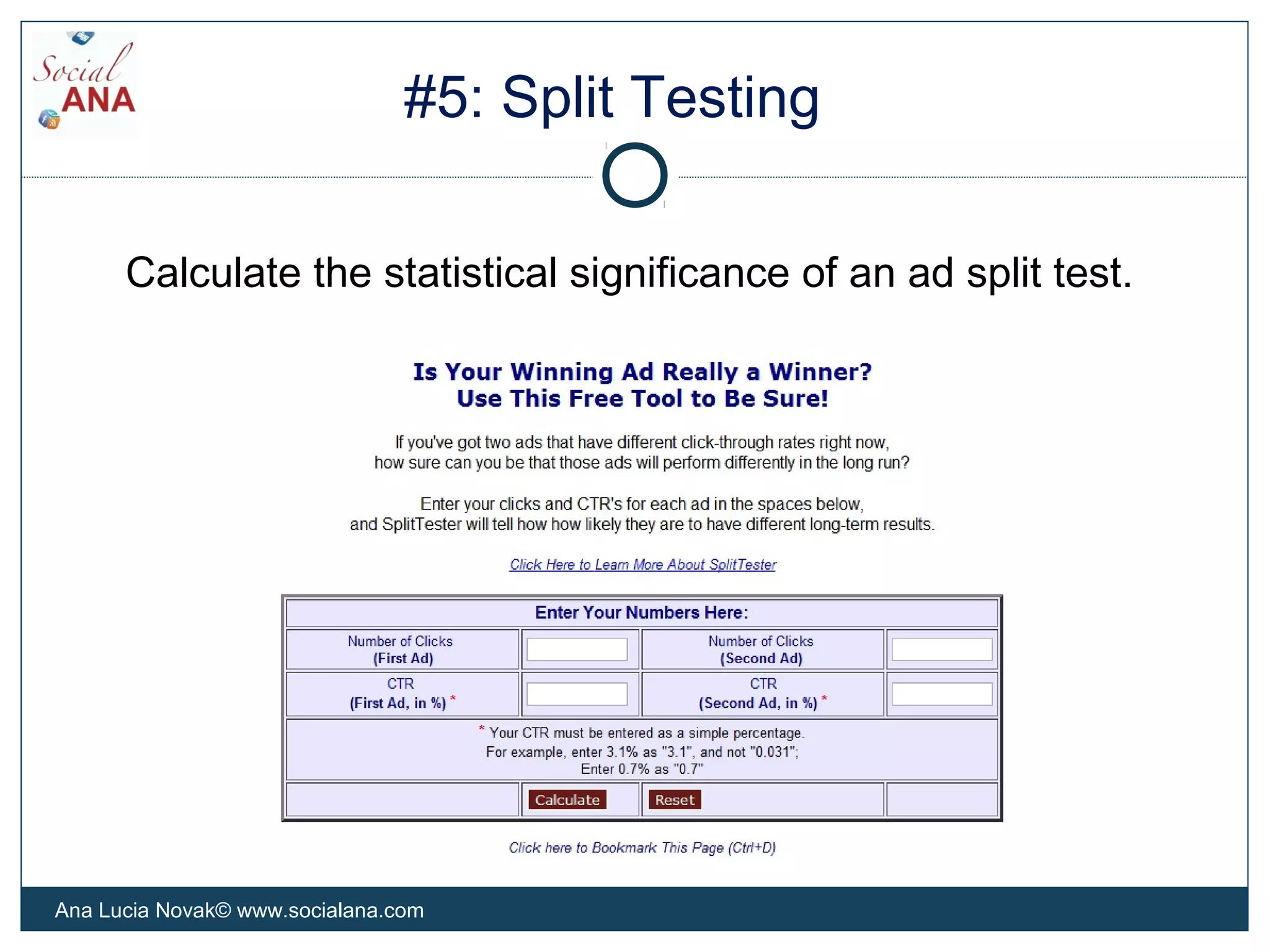 Social ANA

#5: Split Testing

Calculate the statistical significance of an ad split test.

Is Your Winning Ad Really a Winner?
Use This Free Tool to Be Sure!

If you've got two ads that have different click-through rates right now, how sure can you be that those ads will perform differently in the long run?

Enter your clicks and CTR's for each ad in the spaces below, and SplitTester will tell how how likely they are to have different long-term results.

Click Here to Learn More About SplitTester

Enter Your Numbers Here:

Number of Clicks
(First Ad)

Number of Clicks
(Second Ad)

CTR
(First Ad, in %) *

CTR
(Second Ad, in %) *

* Your CTR must be entered as a simple percentage.
For example, enter 3.1% as "3.1", and not "0.031";
Enter 0.7% as "0.7"

Calculate
Reset

Click here to Bookmark This Page (Ctrl+D)

Ana Lucia Novak© www.socialana.com